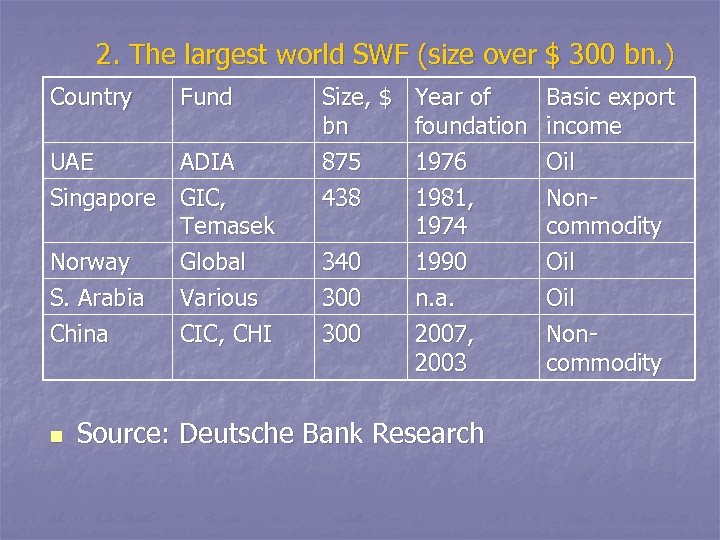 2. The largest world SWF (size over $ 300 bn.)

| Country | Fund | Size, $ bn | Year of foundation | Basic export income |
|---|---|---|---|---|
| UAE | ADIA | 875 | 1976 | Oil |
| Singapore | GIC, Temasek | 438 | 1981, 1974 | Non-commodity |
| Norway | Global | 340 | 1990 | Oil |
| S. Arabia | Various | 300 | n.a. | Oil |
| China | CIC, CHI | 300 | 2007, 2003 | Non-commodity |

Source: Deutsche Bank Research